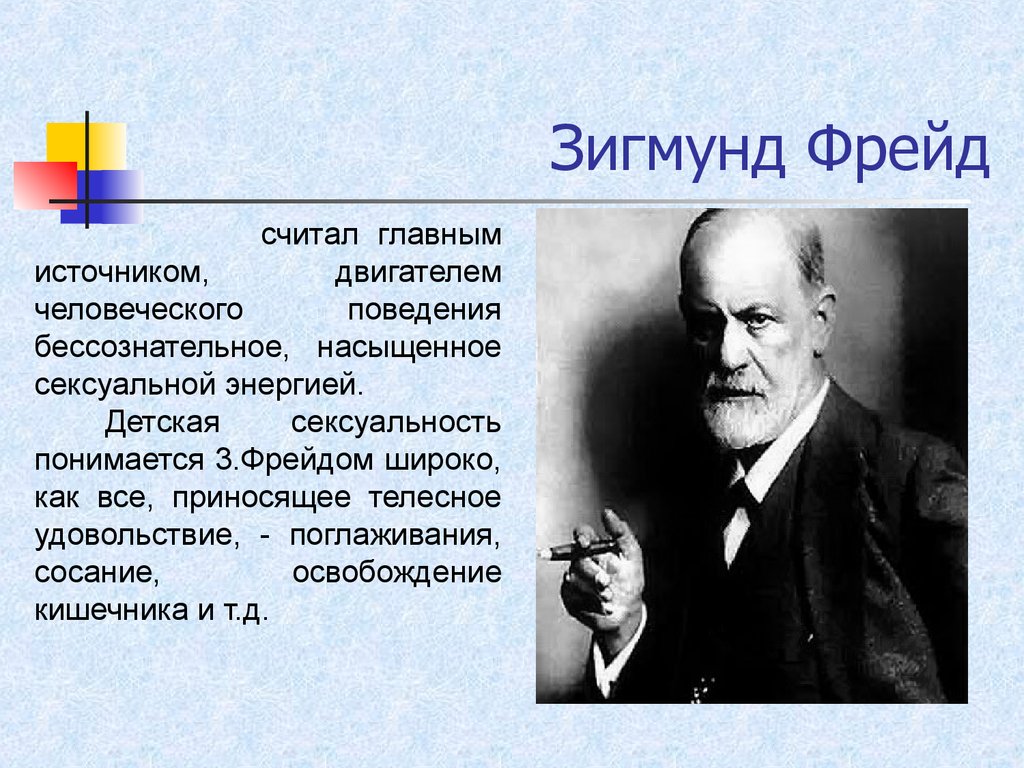 Зигмунд Фрейд

считал главным источником, двигателем человеческого поведения бессознательное, насыщенное сексуальной энергией.

Детская сексуальность понимается З.Фрейдом широко, как все, приносящее телесное удовольствие, - поглаживания, сосание, освобождение кишечника и т.д.